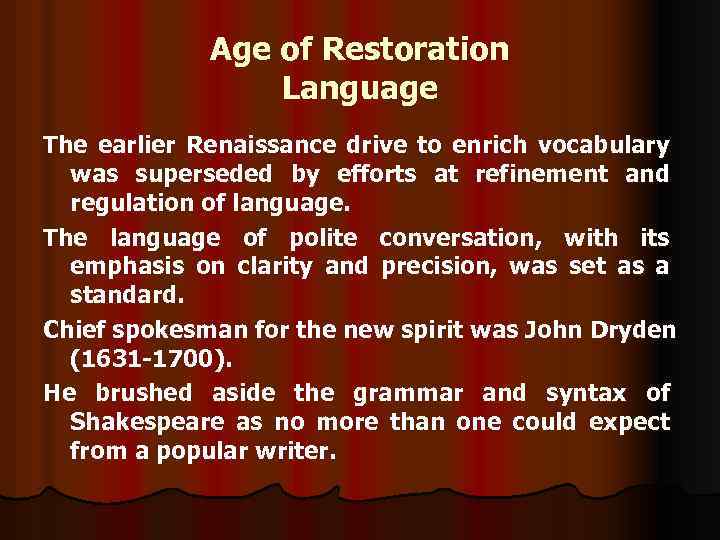 Age of Restoration
Language

The earlier Renaissance drive to enrich vocabulary was superseded by efforts at refinement and regulation of language.

The language of polite conversation, with its emphasis on clarity and precision, was set as a standard.

Chief spokesman for the new spirit was John Dryden (1631-1700).

He brushed aside the grammar and syntax of Shakespeare as no more than one could expect from a popular writer.